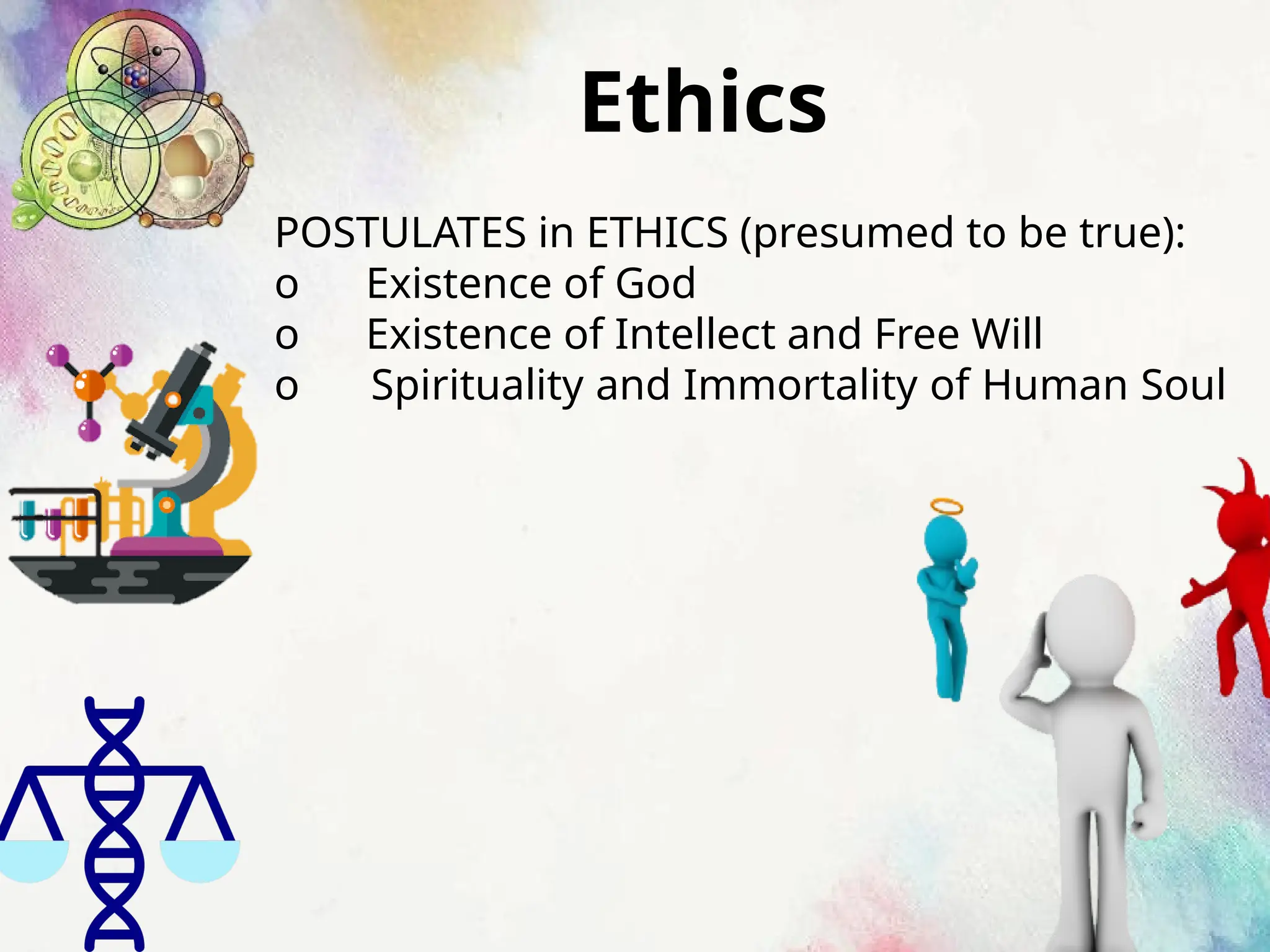 Ethics

POSTULATES in ETHICS (presumed to be true):
o Existence of God
o Existence of Intellect and Free Will
o Spirituality and Immortality of Human Soul